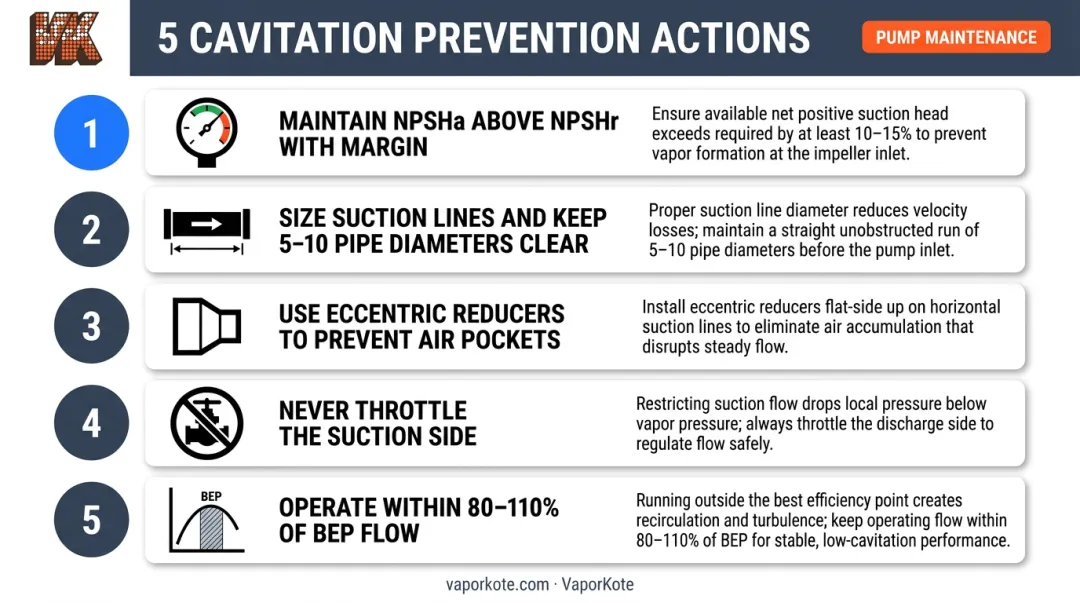 VK

5 CAVITATION PREVENTION ACTIONS

PUMP MAINTENANCE

1

MAINTAIN NPSHa ABOVE NPSHr WITH MARGIN

Ensure available net positive suction head exceeds required by at least 10–15% to prevent vapor formation at the impeller inlet.

2

SIZE SUCTION LINES AND KEEP 5–10 PIPE DIAMETERS CLEAR

Proper suction line diameter reduces velocity losses; maintain a straight unobstructed run of 5–10 pipe diameters before the pump inlet.

3

USE ECCENTRIC REDUCERS TO PREVENT AIR POCKETS

Install eccentric reducers flat-side up on horizontal suction lines to eliminate air accumulation that disrupts steady flow.

4

NEVER THROTTLE THE SUCTION SIDE

Restricting suction flow drops local pressure below vapor pressure; always throttle the discharge side to regulate flow safely.

5

BEP

OPERATE WITHIN 80–110% OF BEP FLOW

Running outside the best efficiency point creates recirculation and turbulence; keep operating flow within 80–110% of BEP for stable, low-cavitation performance.

vaporkote.com · VaporKote